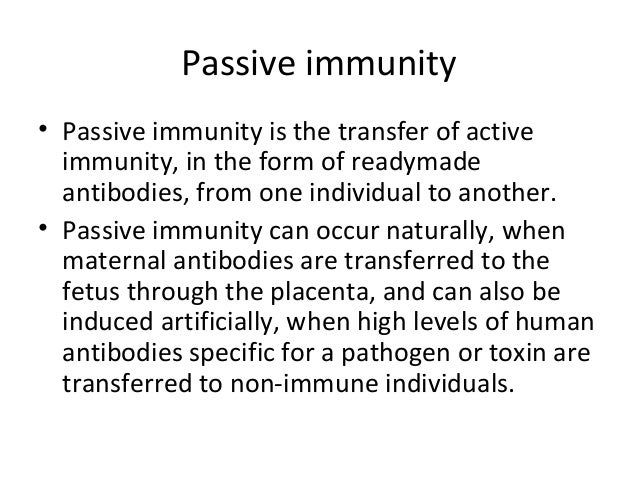 Passive immunity

• Passive immunity is the transfer of active immunity, in the form of readymade antibodies, from one individual to another.

• Passive immunity can occur naturally, when maternal antibodies are transferred to the fetus through the placenta, and can also be induced artificially, when high levels of human antibodies specific for a pathogen or toxin are transferred to non-immune individuals.